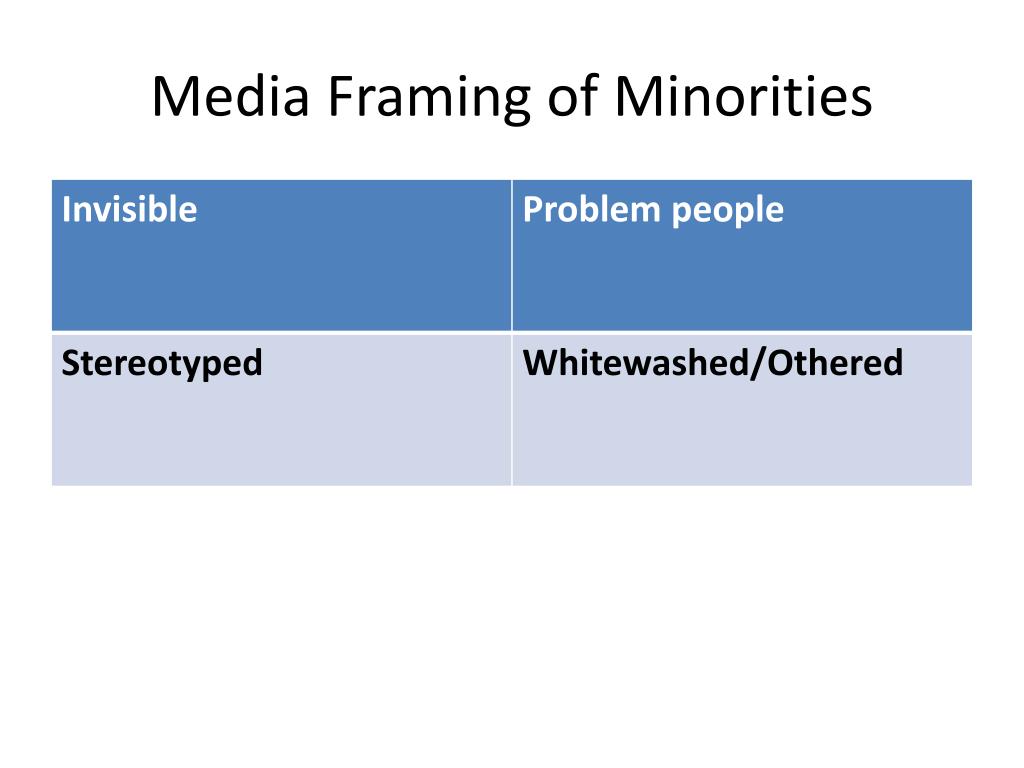 Media Framing of Minorities

| Invisible | Problem people |
|---|---|
| Stereotyped | Whitewashed/Othered |